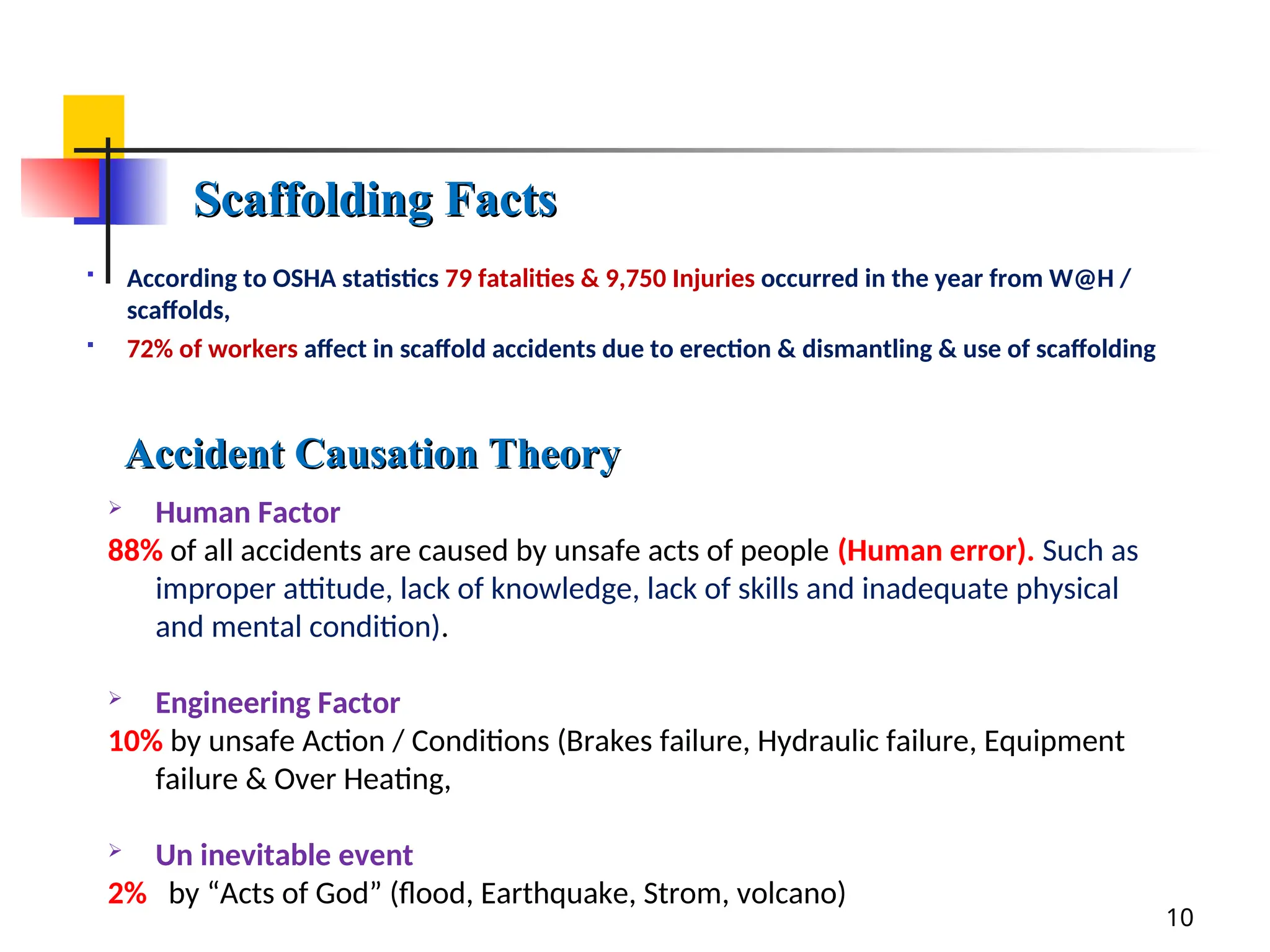 Scaffolding Facts

▪ According to OSHA statistics 79 fatalities & 9,750 Injuries occurred in the year from W@H / scaffolds,

▪ 72% of workers affect in scaffold accidents due to erection & dismantling & use of scaffolding

Accident Causation Theory

➢ Human Factor

88% of all accidents are caused by unsafe acts of people (Human error). Such as improper attitude, lack of knowledge, lack of skills and inadequate physical and mental condition).

➢ Engineering Factor

10% by unsafe Action / Conditions (Brakes failure, Hydraulic failure, Equipment failure & Over Heating,

➢ Un inevitable event

2% by “Acts of God” (flood, Earthquake, Strom, volcano)

10